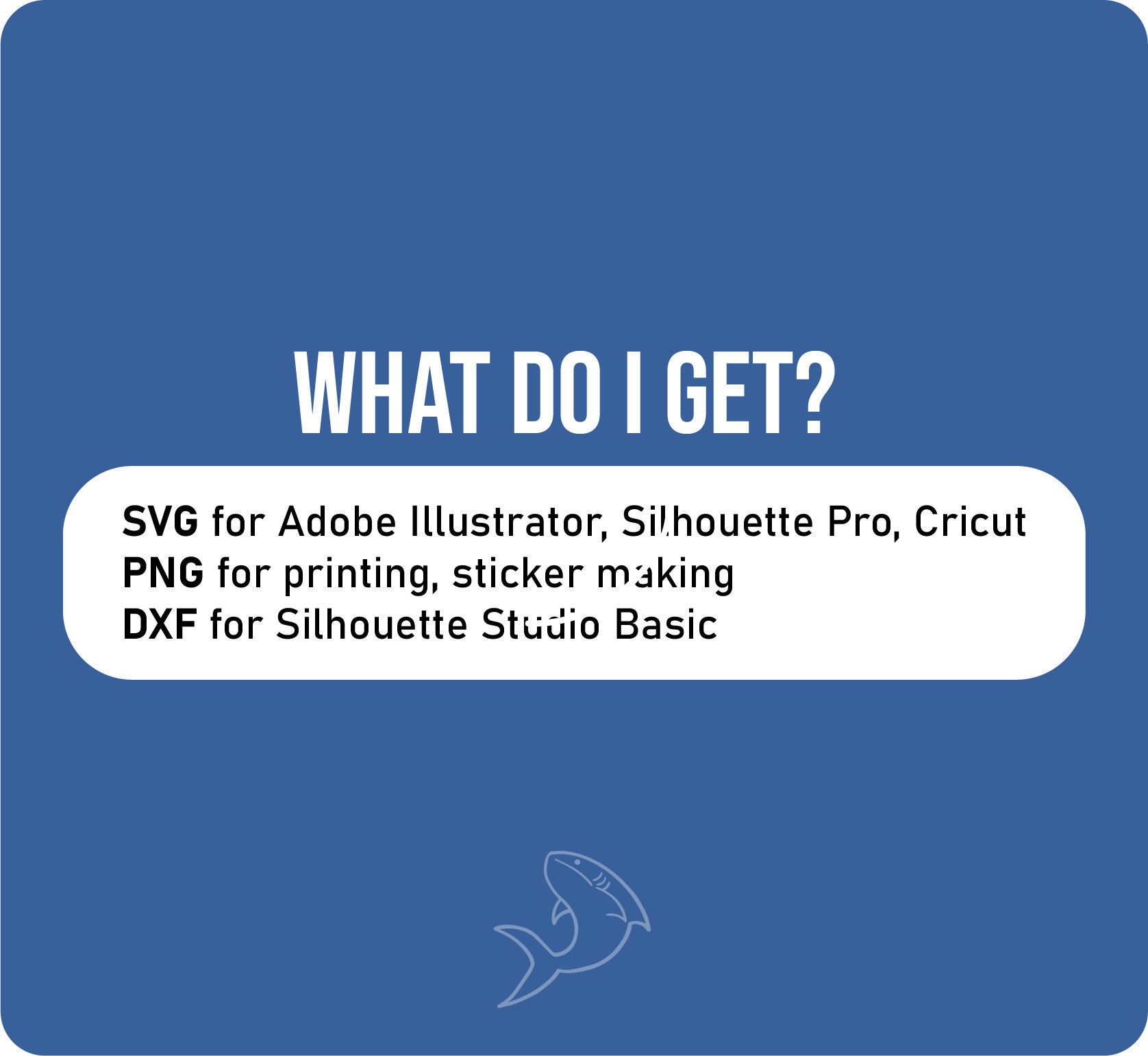 WHAT DO I GET?

SVG for Adobe Illustrator, Silhouette Pro, Cricut
PNG for printing, sticker making
DXF for Silhouette Studio Basic